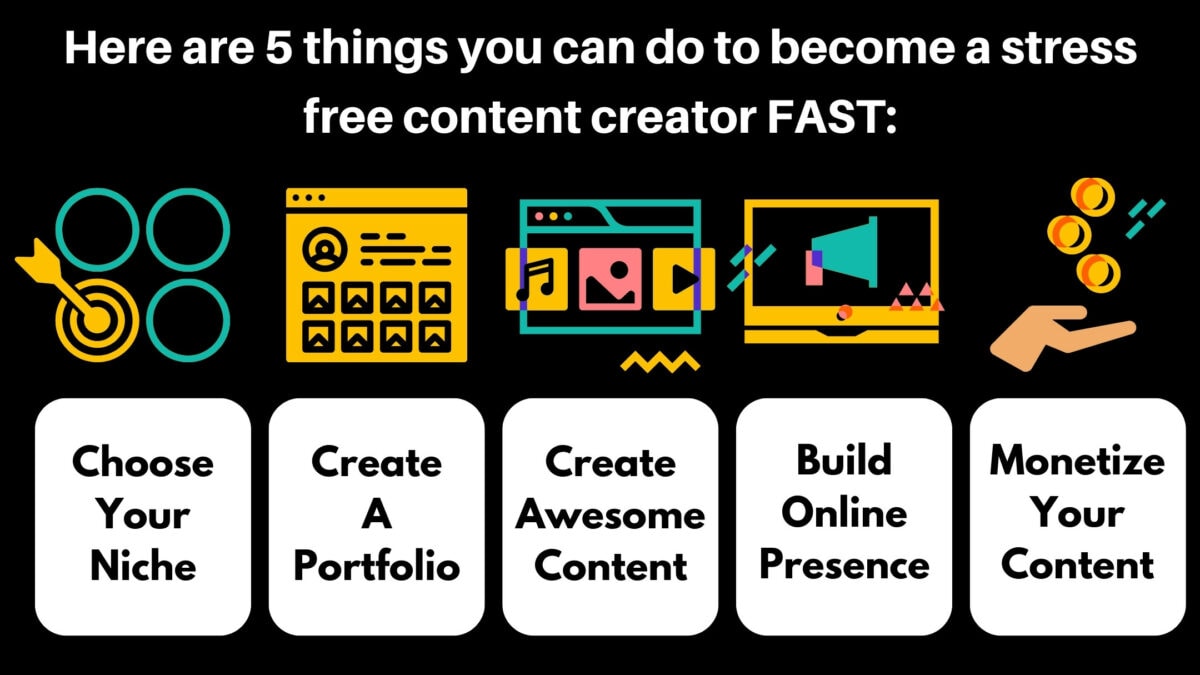 Here are 5 things you can do to become a stress free content creator FAST:

Choose Your Niche

Create A Portfolio

Create Awesome Content

Build Online Presence

Monetize Your Content